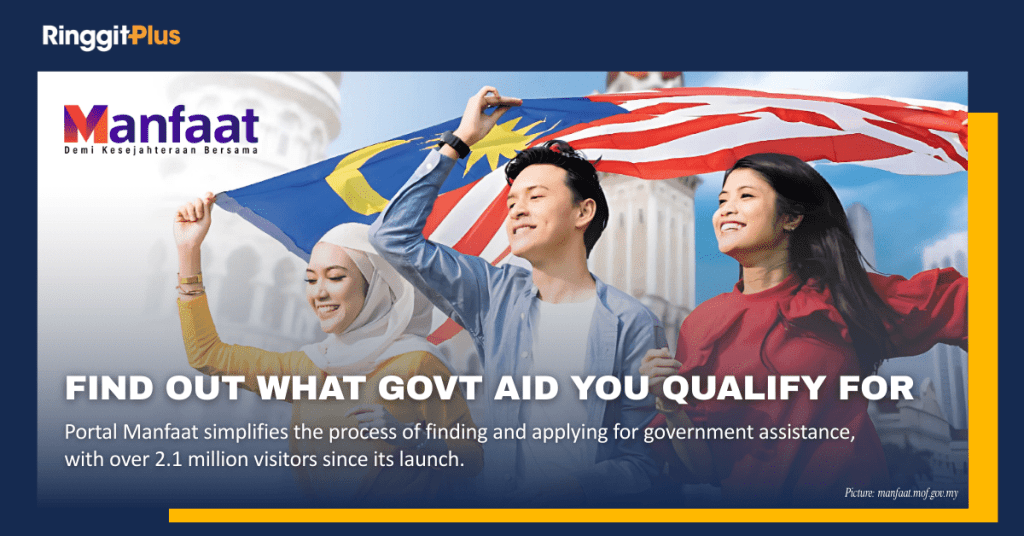 RinggitPlus

Manfaat
Demi Kesejahteraan Bersama

FIND OUT WHAT GOVT AID YOU QUALIFY FOR

Portal Manfaat simplifies the process of finding and applying for government assistance, with over 2.1 million visitors since its launch.

Picture: manfaat.mof.gov.my